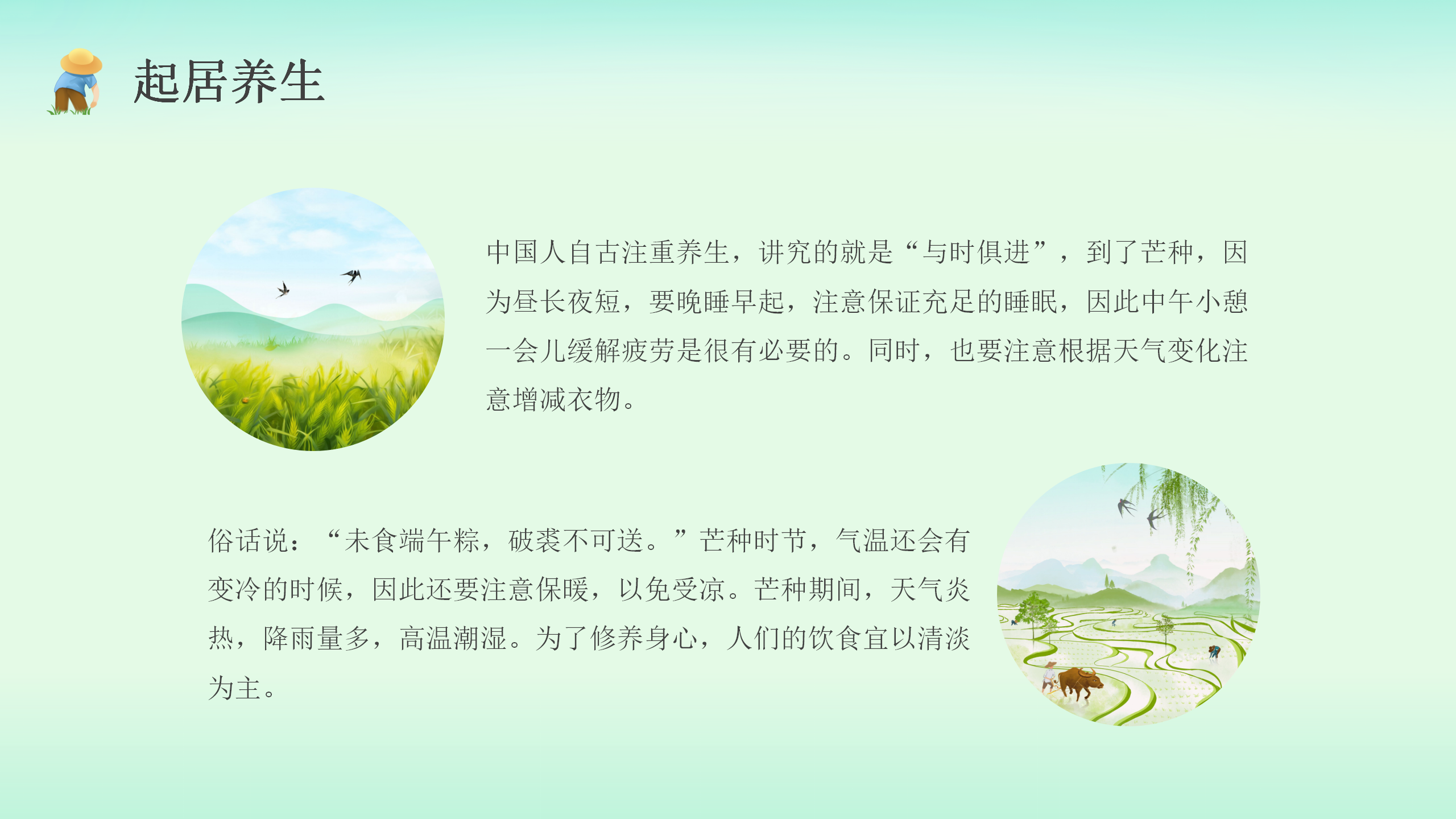 起居养生

中国人自古注重养生，讲究的就是“与时俱进”，到了芒种，因为昼长夜短，要晚睡早起，注意保证充足的睡眠，因此中午小憩一会儿缓解疲劳是很有必要的。同时，也要注意根据天气变化注意增减衣物。

俗话说：“未食端午粽，破裘不可送。”芒种时节，气温还会有变冷的时候，因此还要注意保暖，以免受凉。芒种期间，天气炎热，降雨量多，高温潮湿。为了修养身心，人们的饮食宜以清淡为主。